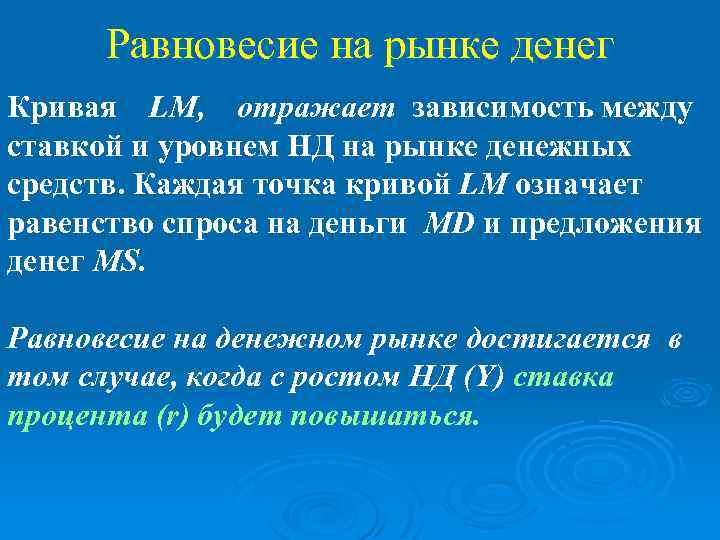 Равновесие на рынке денег

Кривая LM, отражает зависимость между ставкой и уровнем НД на рынке денежных средств. Каждая точка кривой LM означает равенство спроса на деньги MD и предложения денег MS.

Равновесие на денежном рынке достигается в том случае, когда с ростом НД (Y) ставка процента (r) будет повышаться.